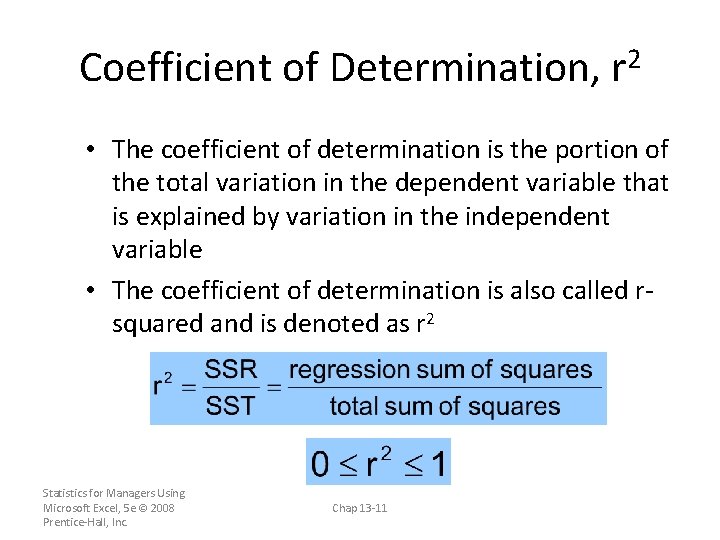 Coefficient of Determination, $r^2$

• The coefficient of determination is the portion of the total variation in the dependent variable that is explained by variation in the independent variable

• The coefficient of determination is also called r-squared and is denoted as $r^2$

$r^2 = \frac{SSR}{SST} = \frac{\text{regression sum of squares}}{\text{total sum of squares}}$

$0 \le r^2 \le 1$

Statistics for Managers Using Microsoft Excel, 5e © 2008 Prentice-Hall, Inc.

Chap 13-11